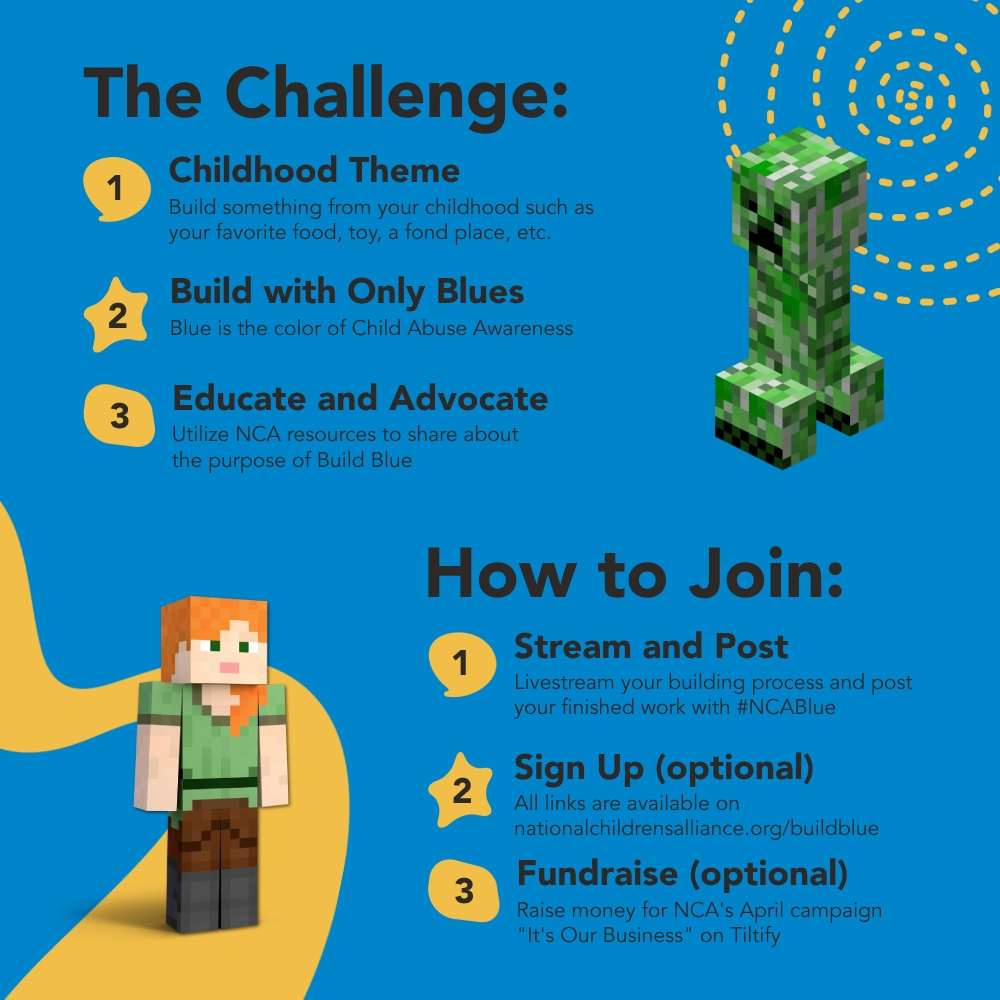 The Challenge:

1
Childhood Theme
Build something from your childhood such as your favorite food, toy, a fond place, etc.

2
Build with Only Blues
Blue is the color of Child Abuse Awareness

3
Educate and Advocate
Utilize NCA resources to share about the purpose of Build Blue

How to Join:

1
Stream and Post
Livestream your building process and post your finished work with #NCABlue

2
Sign Up (optional)
All links are available on nationalchildrensalliance.org/buildblue

3
Fundraise (optional)
Raise money for NCA's April campaign "It's Our Business" on Tiltify